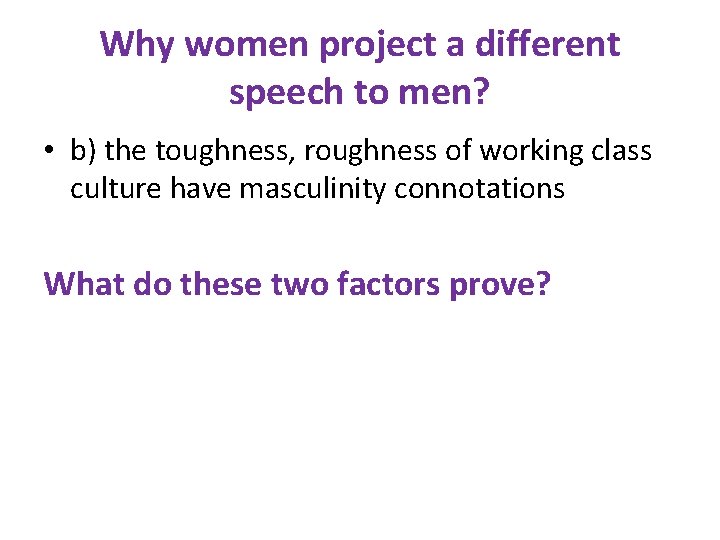 Why women project a different speech to men?

• b) the toughness, roughness of working class culture have masculinity connotations

What do these two factors prove?